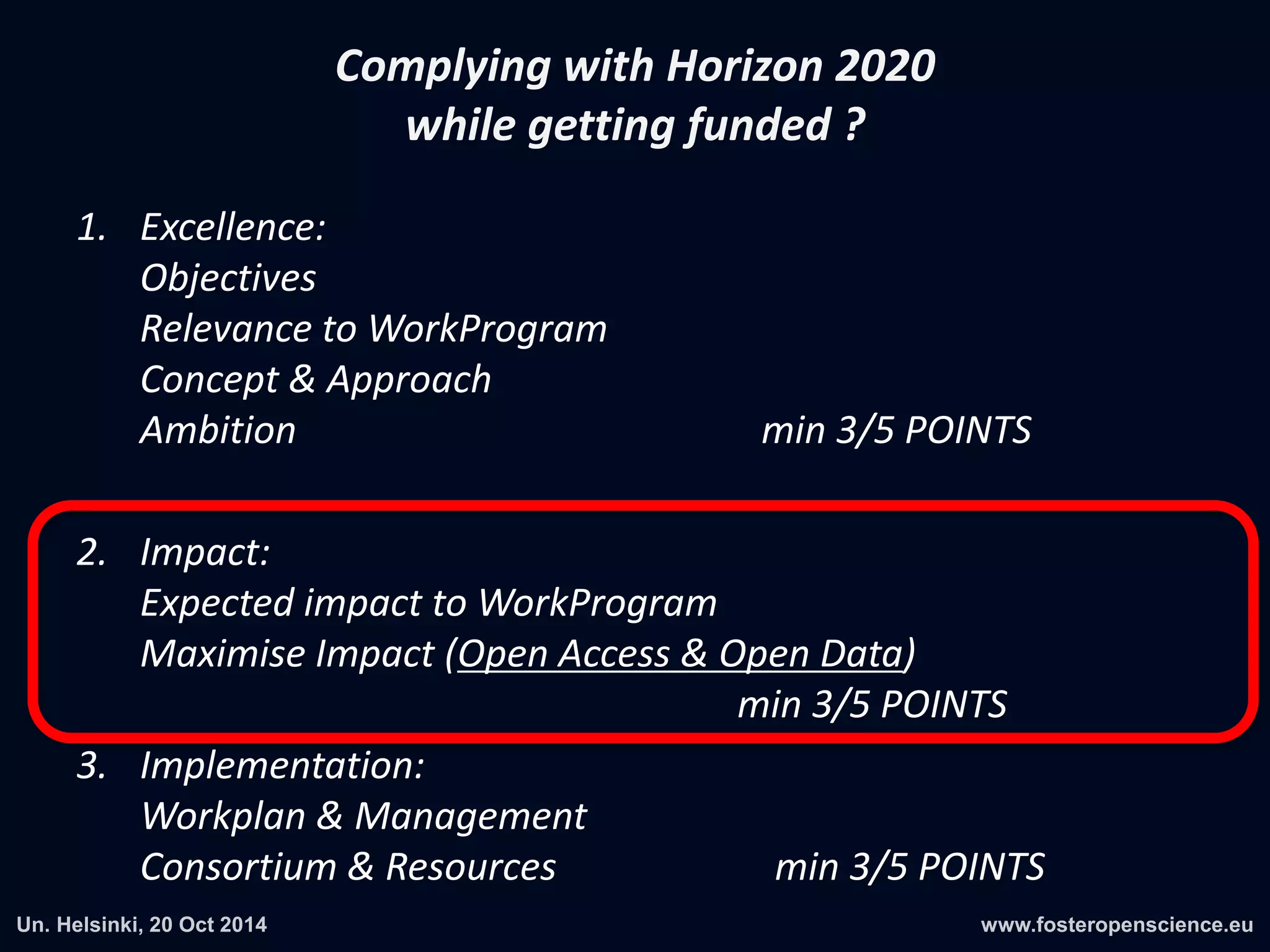 Complying with Horizon 2020 while getting funded ?

1. Excellence:
Objectives
Relevance to WorkProgram
Concept & Approach
Ambition min 3/5 POINTS

2. Impact:
Expected impact to WorkProgram
Maximise Impact (Open Access & Open Data)
min 3/5 POINTS

3. Implementation:
Workplan & Management
Consortium & Resources min 3/5 POINTS

Un. Helsinki, 20 Oct 2014

www.fosteropenscience.eu